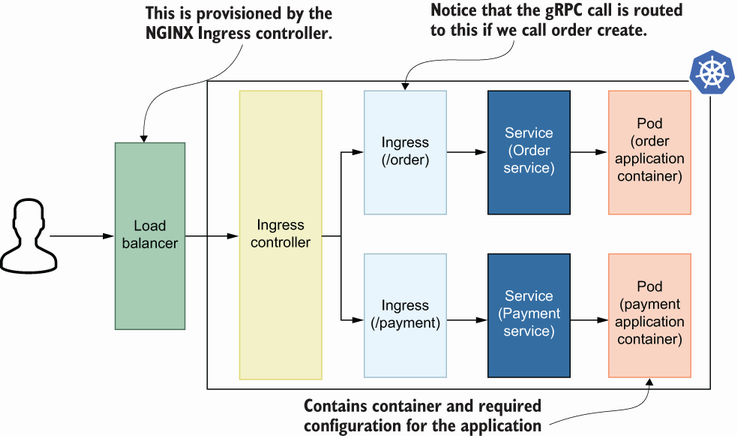 This is provisioned by the NGINX Ingress controller.

Notice that the gRPC call is routed to this if we call order create.

Load balancer

Ingress controller

Ingress (/order)

Service (Order service)

Pod (order application container)

Ingress (/payment)

Service (Payment service)

Pod (payment application container)

Contains container and required configuration for the application